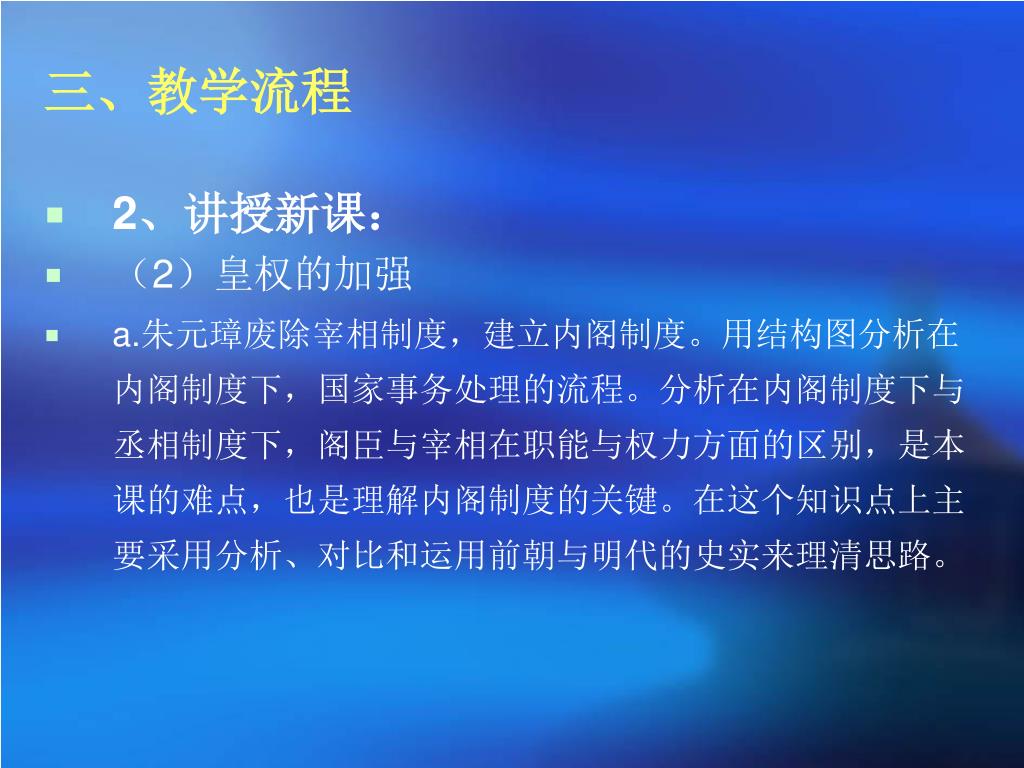 三、教学流程

2、讲授新课：

（2）皇权的加强

a.朱元璋废除宰相制度，建立内阁制度。用结构图分析在内阁制度下，国家事务处理的流程。分析在内阁制度下与丞相制度下，阁臣与宰相在职能与权力方面的区别，是本课的难点，也是理解内阁制度的关键。在这个知识点上主要采用分析、对比和运用前朝与明代的史实来理清思路。